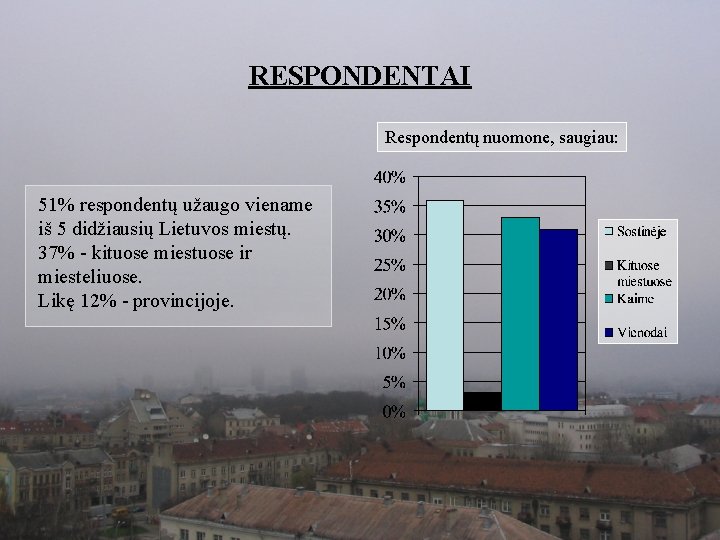 RESPONDENTAI

51% respondentų užaugo viename iš 5 didžiausių Lietuvos miestų. 37% - kituose miestuose ir miesteliuose. Likę 12% - provincijoje.

Respondentų nuomone, saugiau:

40%
35%
30%
25%
20%
15%
10%
5%
0%

Sostinėje
Kituose miestuose
Kaime
Vienodai